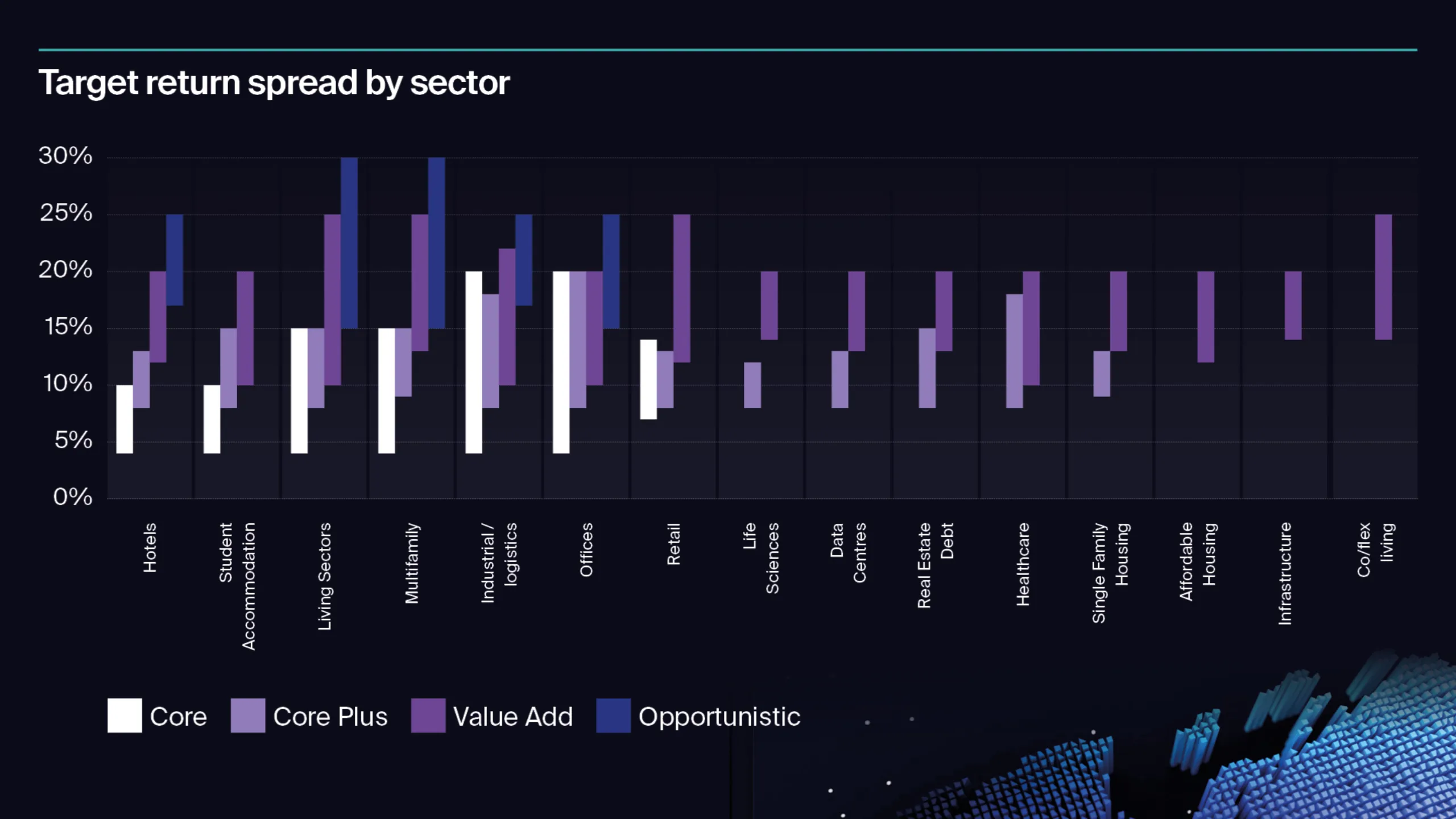 Target return spread by sector

30%
25%
20%
15%
10%
5%
0%

Hotels
Student Accommodation
Living Sectors
Multifamily
Industrial / logistics
Offices
Retail
Life Sciences
Data Centres
Real Estate Debt
Healthcare
Single Family Housing
Affordable Housing
Infrastructure
Co/flex living

Core
Core Plus
Value Add
Opportunistic